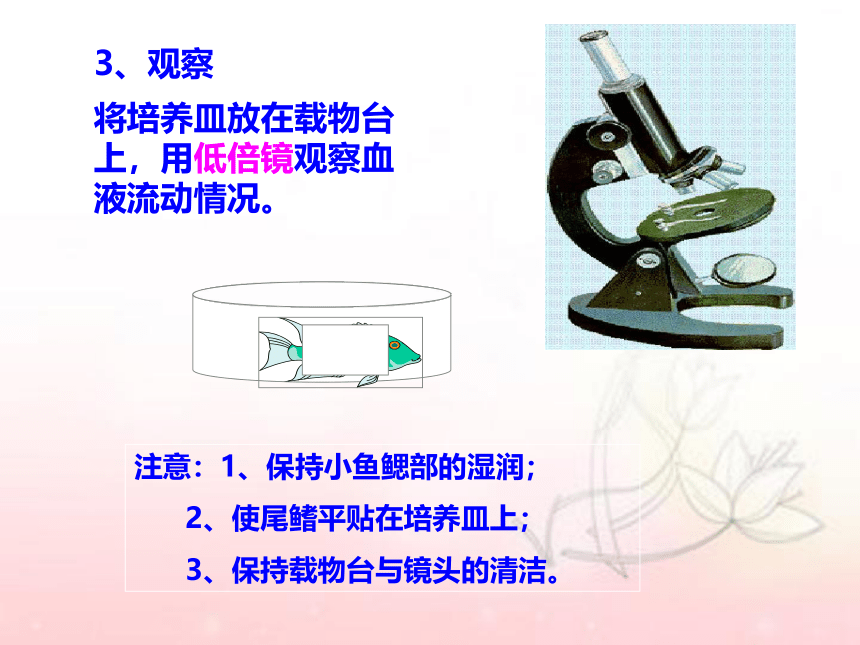 3、观察

将培养皿放在载物台上，用低倍镜观察血液流动情况。

注意：1、保持小鱼鳃部的湿润；

2、使尾鳍平贴在培养皿上；

3、保持载物台与镜头的清洁。